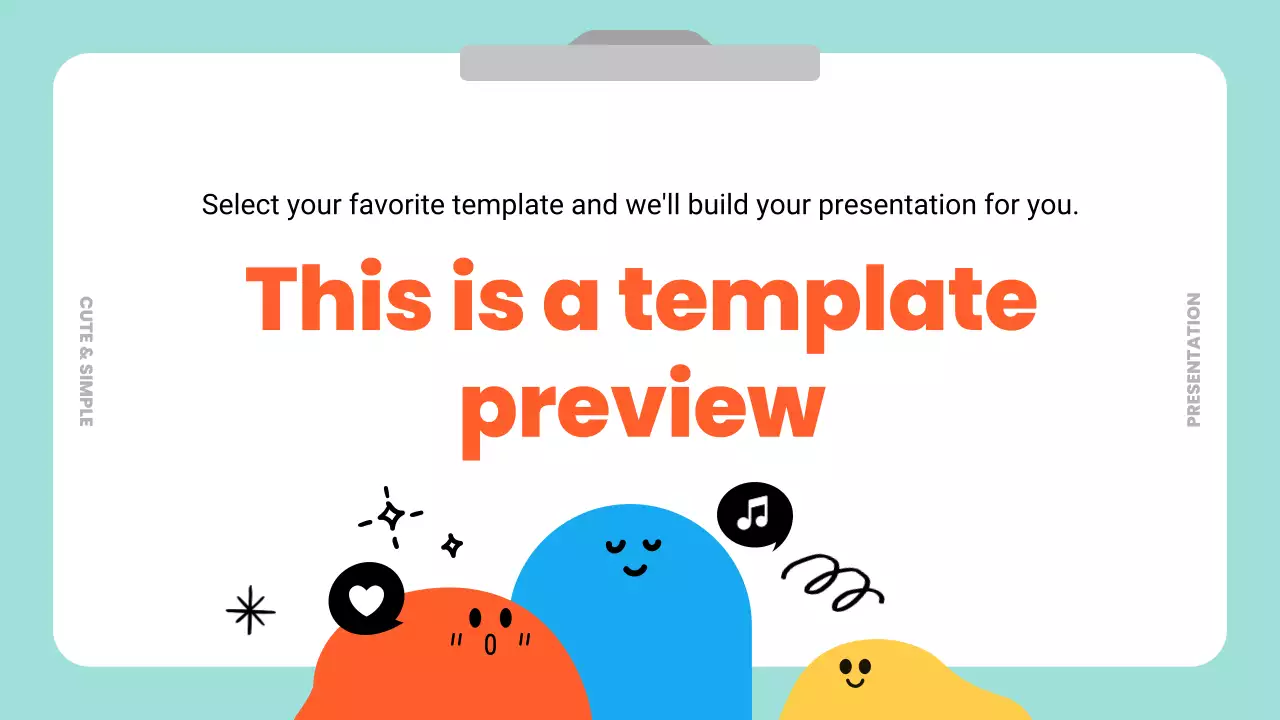 CUTE & SIMPLE

Select your favorite template and we'll build your presentation for you.

This is a template preview

PRESENTATION